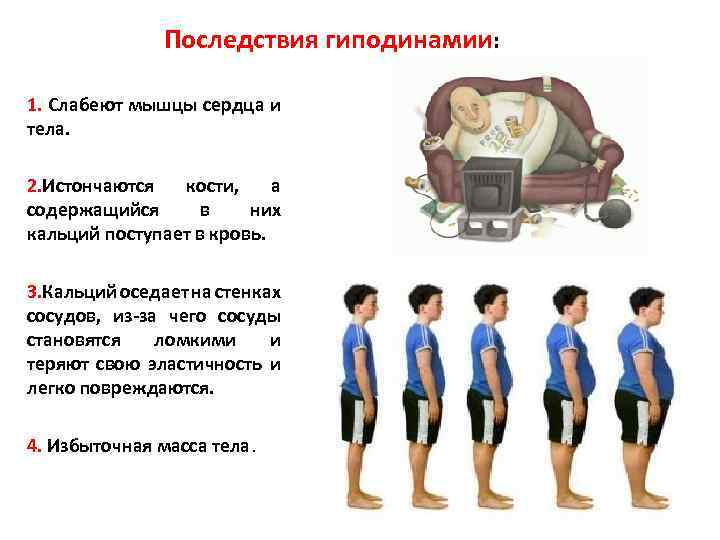 Последствия гиподинамии:

1. Слабеют мышцы сердца и тела.

2.Истончаются кости, а содержащийся в них кальций поступает в кровь.

3.Кальций оседает на стенках сосудов, из-за чего сосуды становятся ломкими и теряют свою эластичность и легко повреждаются.

4. Избыточная масса тела.